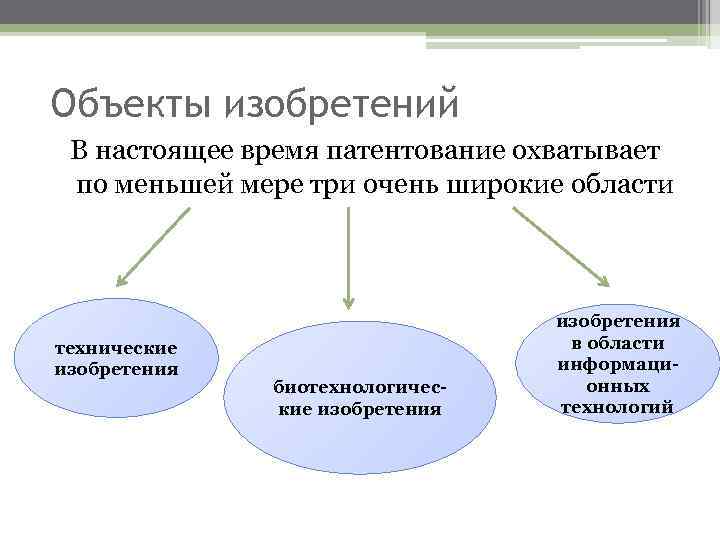 Объекты изобретений

В настоящее время патентование охватывает по меньшей мере три очень широкие области

технические изобретения

биотехнологические изобретения

изобретения в области информационных технологий